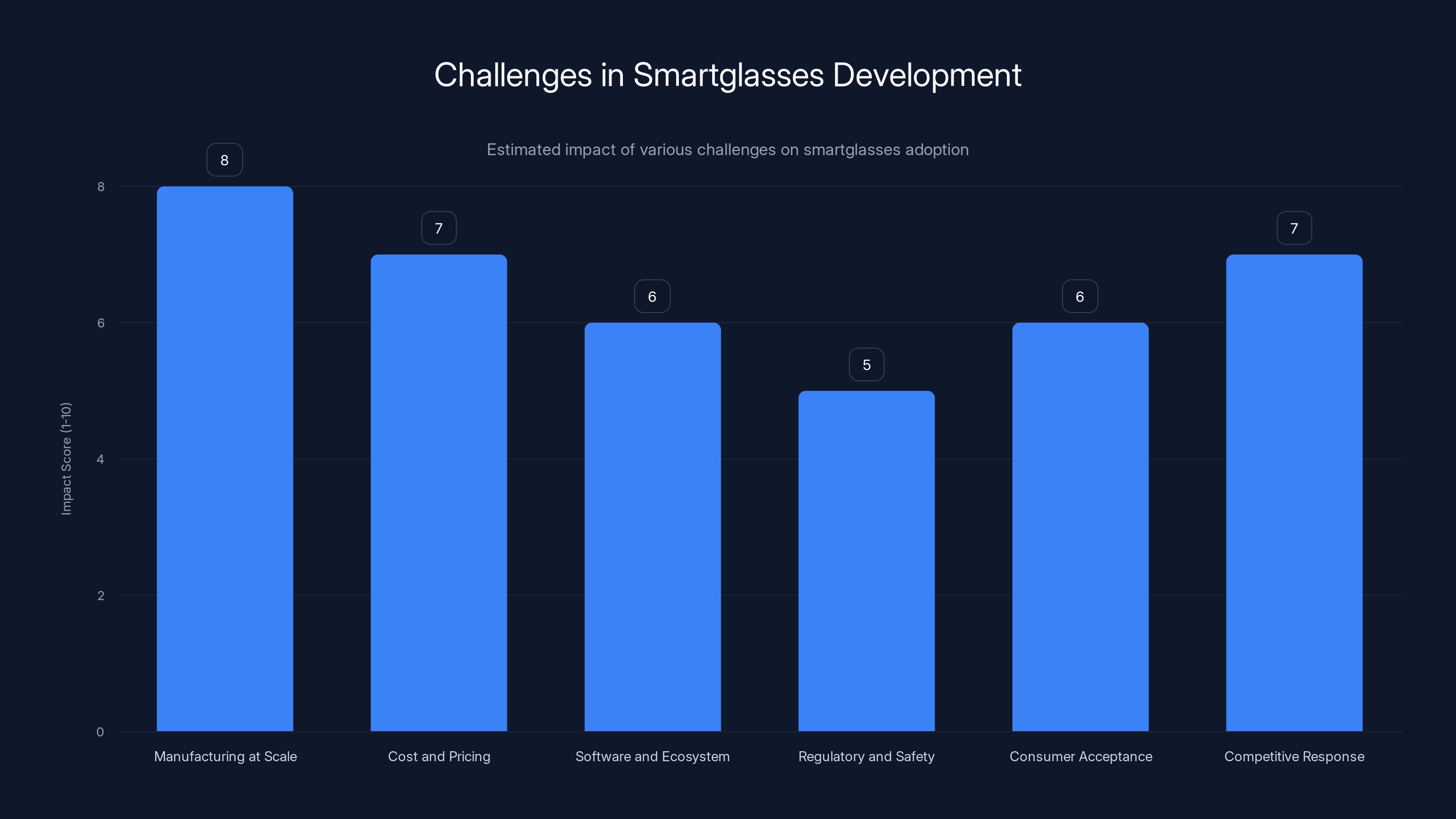 Challenges in Smartglasses Development

Estimated impact of various challenges on smartglasses adoption

Impact Score (1-10)

8
6
4
2
0

8
7
6
5
6
7

Manufacturing at Scale
Cost and Pricing
Software and Ecosystem
Regulatory and Safety
Consumer Acceptance
Competitive Response